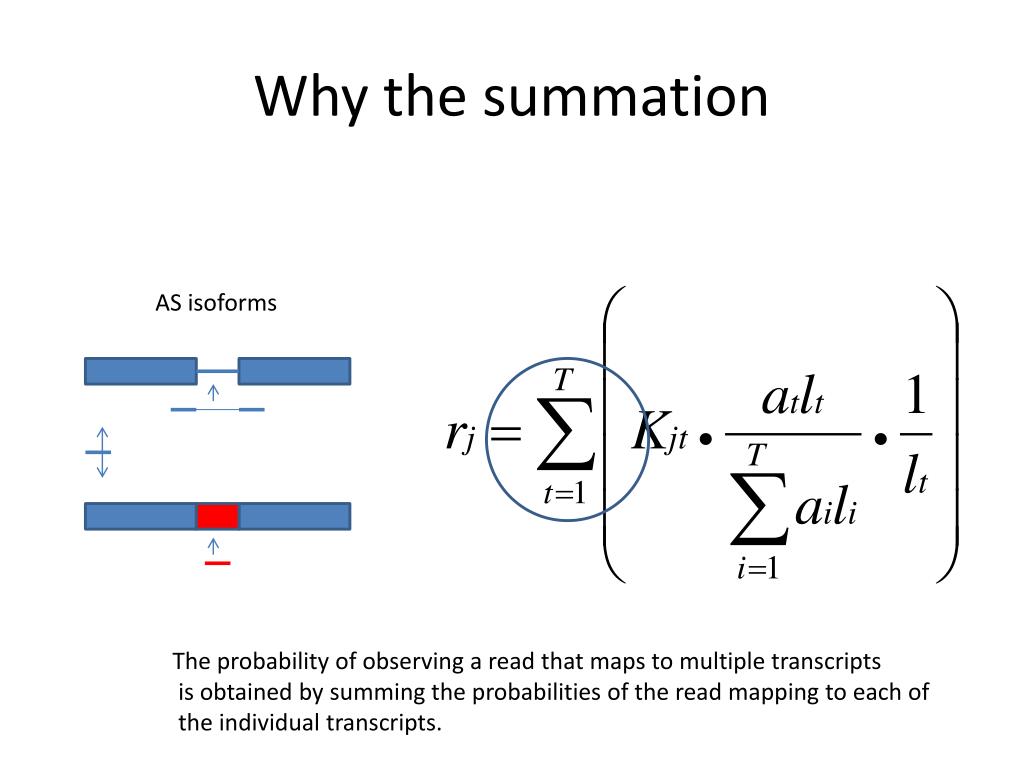 Why the summation

AS isoforms

$r_j = \sum_{t=1}^{T} \left( K_{jt} \bullet \frac{a_t l_t}{\sum_{i=1}^{T} a_i l_i} \bullet \frac{1}{l_t} \right)$

The probability of observing a read that maps to multiple transcripts is obtained by summing the probabilities of the read mapping to each of the individual transcripts.